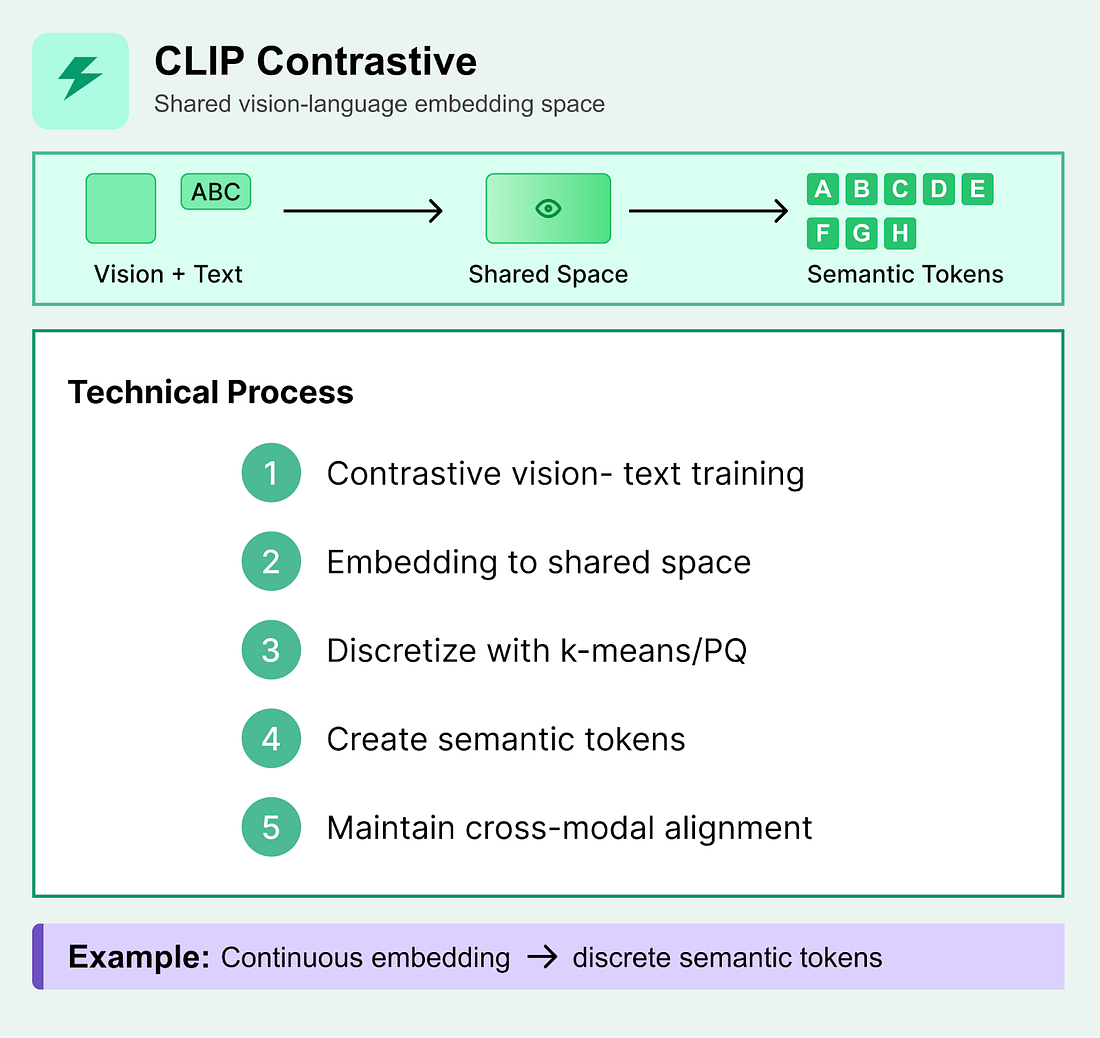 CLIP Contrastive
Shared vision-language embedding space

ABC
Vision + Text
Shared Space
A B C D E
F G H
Semantic Tokens

Technical Process

1 Contrastive vision- text training
2 Embedding to shared space
3 Discretize with k-means/PQ
4 Create semantic tokens
5 Maintain cross-modal alignment

Example: Continuous embedding → discrete semantic tokens